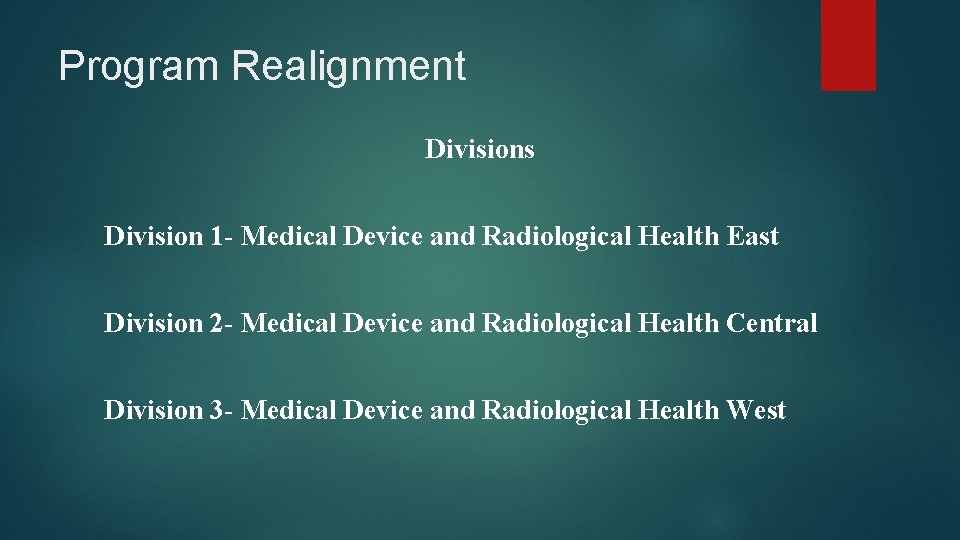 Program Realignment

Divisions

Division 1- Medical Device and Radiological Health East

Division 2- Medical Device and Radiological Health Central

Division 3- Medical Device and Radiological Health West